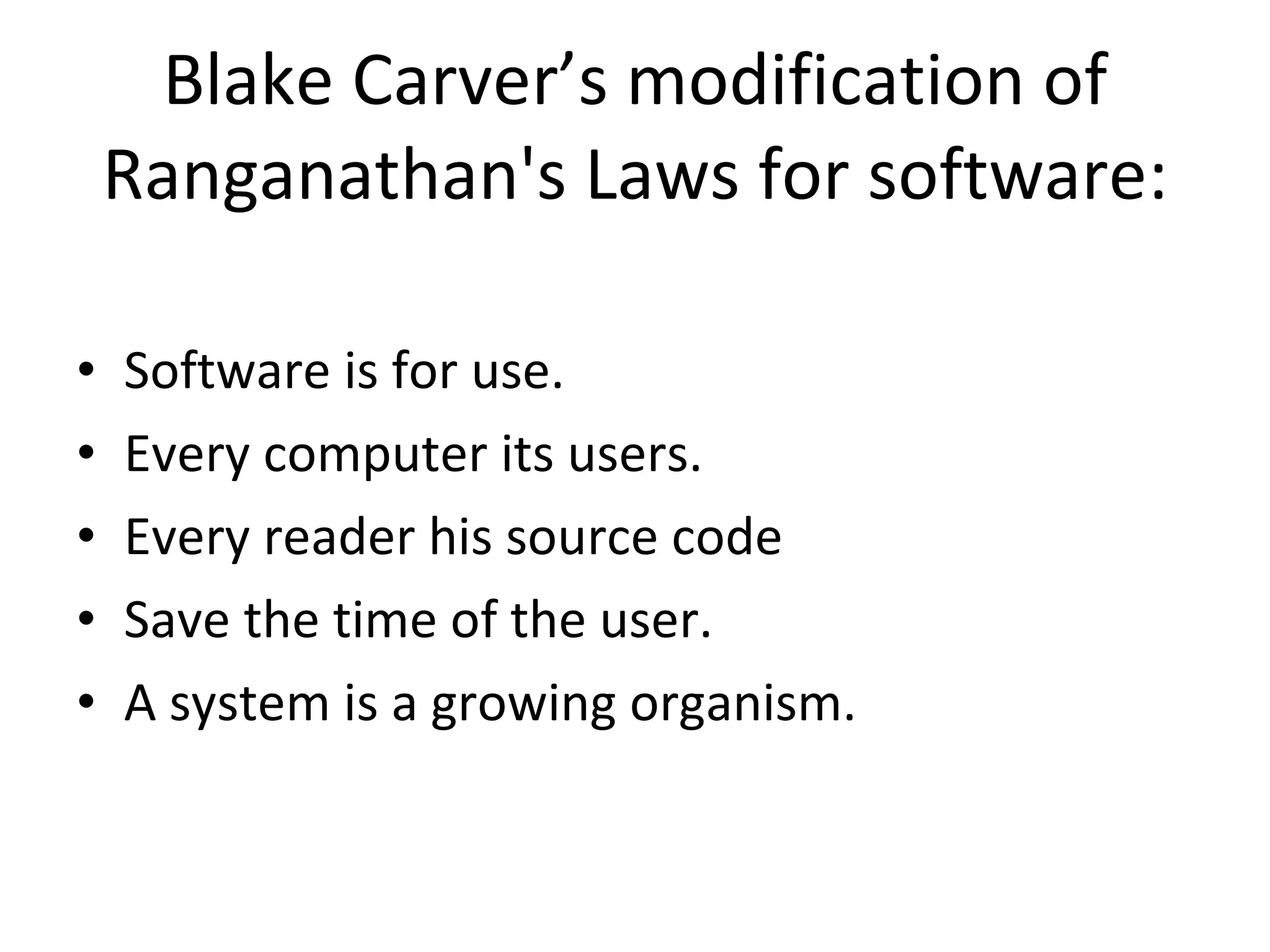 Blake Carver’s modification of Ranganathan's Laws for software:

• Software is for use.
• Every computer its users.
• Every reader his source code
• Save the time of the user.
• A system is a growing organism.